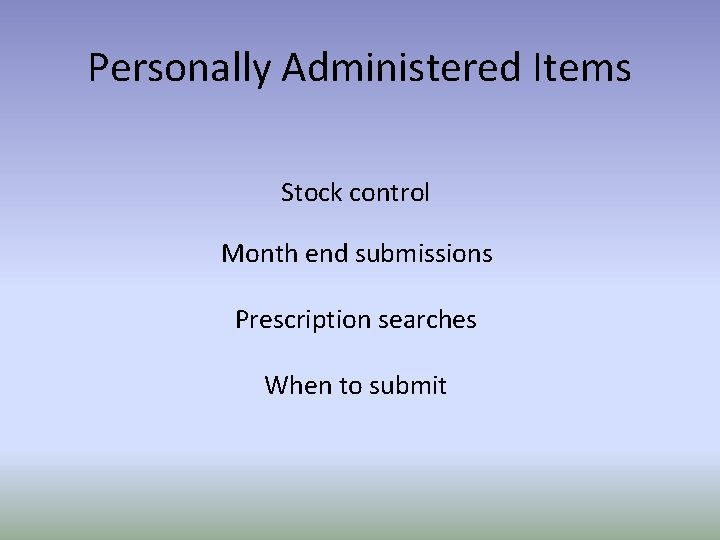 Personally Administered Items

Stock control

Month end submissions

Prescription searches

When to submit